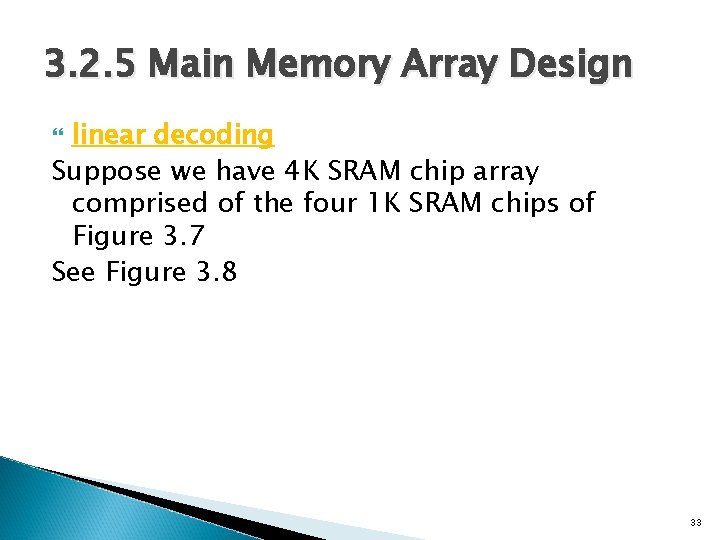 3.2.5 Main Memory Array Design

linear decoding

Suppose we have 4K SRAM chip array comprised of the four 1K SRAM chips of Figure 3.7

See Figure 3.8

33